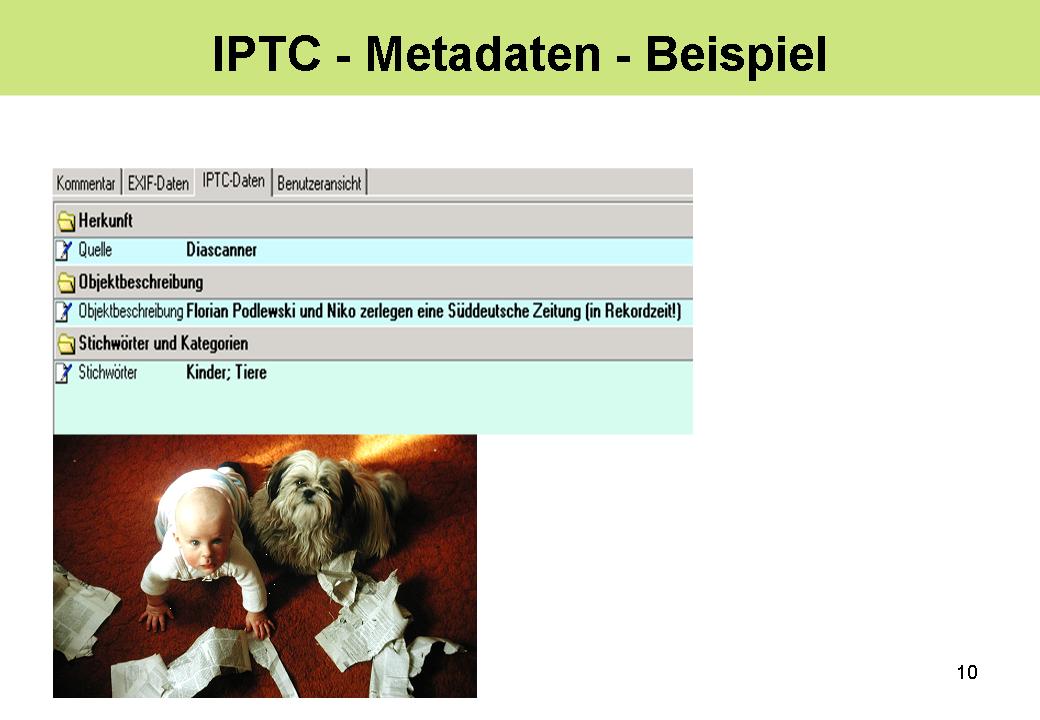 IPTC - Metadaten - Beispiel

Kommentar | EXIF-Daten | IPTC-Daten | Benutzeransicht

Herkunft

Quelle Diascanner

Objektbeschreibung

Objektbeschreibung Florian Podlewski und Niko zerlegen eine Süddeutsche Zeitung (in Rekordzeit!)

Stichwörter und Kategorien

Stichwörter Kinder; Tiere

10